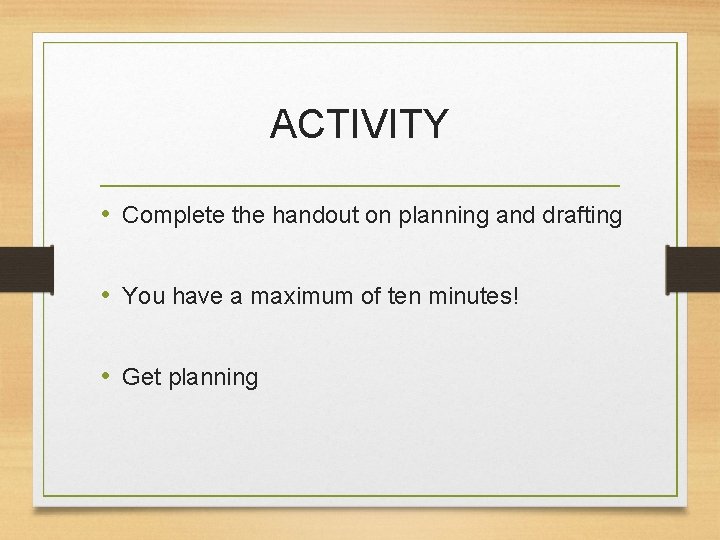 ACTIVITY

• Complete the handout on planning and drafting

• You have a maximum of ten minutes!

• Get planning